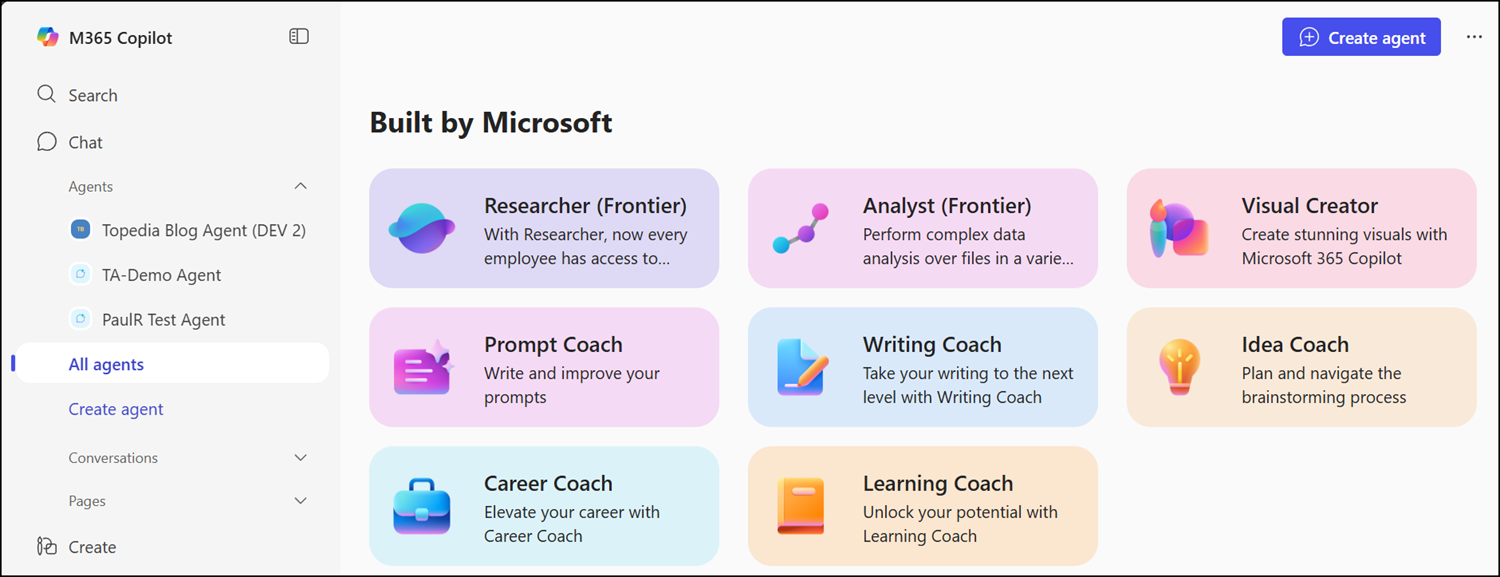 M365 Copilot

Search

Chat

Agents

TB Topedia Blog Agent (DEV 2)

TA-Demo Agent

PaulR Test Agent

All agents

Create agent

Conversations

Pages

Create

Create agent

...

Built by Microsoft

Researcher (Frontier)
With Researcher, now every employee has access to...

Analyst (Frontier)
Perform complex data analysis over files in a varie...

Visual Creator
Create stunning visuals with Microsoft 365 Copilot

Prompt Coach
Write and improve your prompts

Writing Coach
Take your writing to the next level with Writing Coach

Idea Coach
Plan and navigate the brainstorming process

Career Coach
Elevate your career with Career Coach

Learning Coach
Unlock your potential with Learning Coach